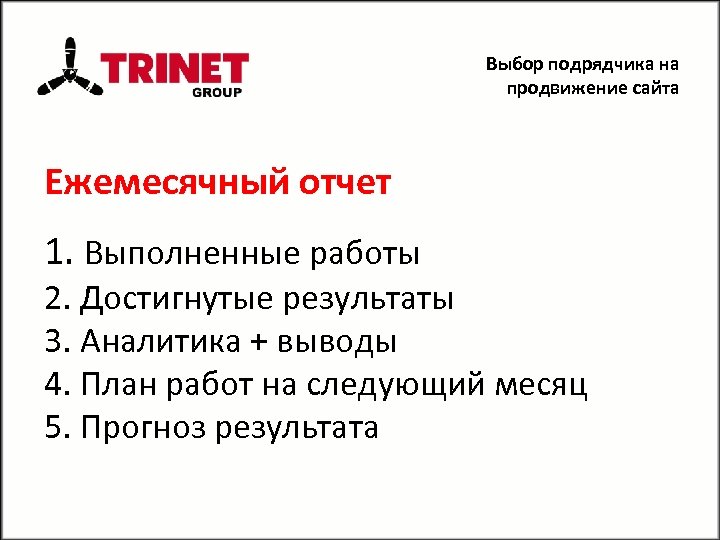 TRINET
GROUP

Выбор подрядчика на продвижение сайта

Ежемесячный отчет

1. Выполненные работы
2. Достигнутые результаты
3. Аналитика + выводы
4. План работ на следующий месяц
5. Прогноз результата